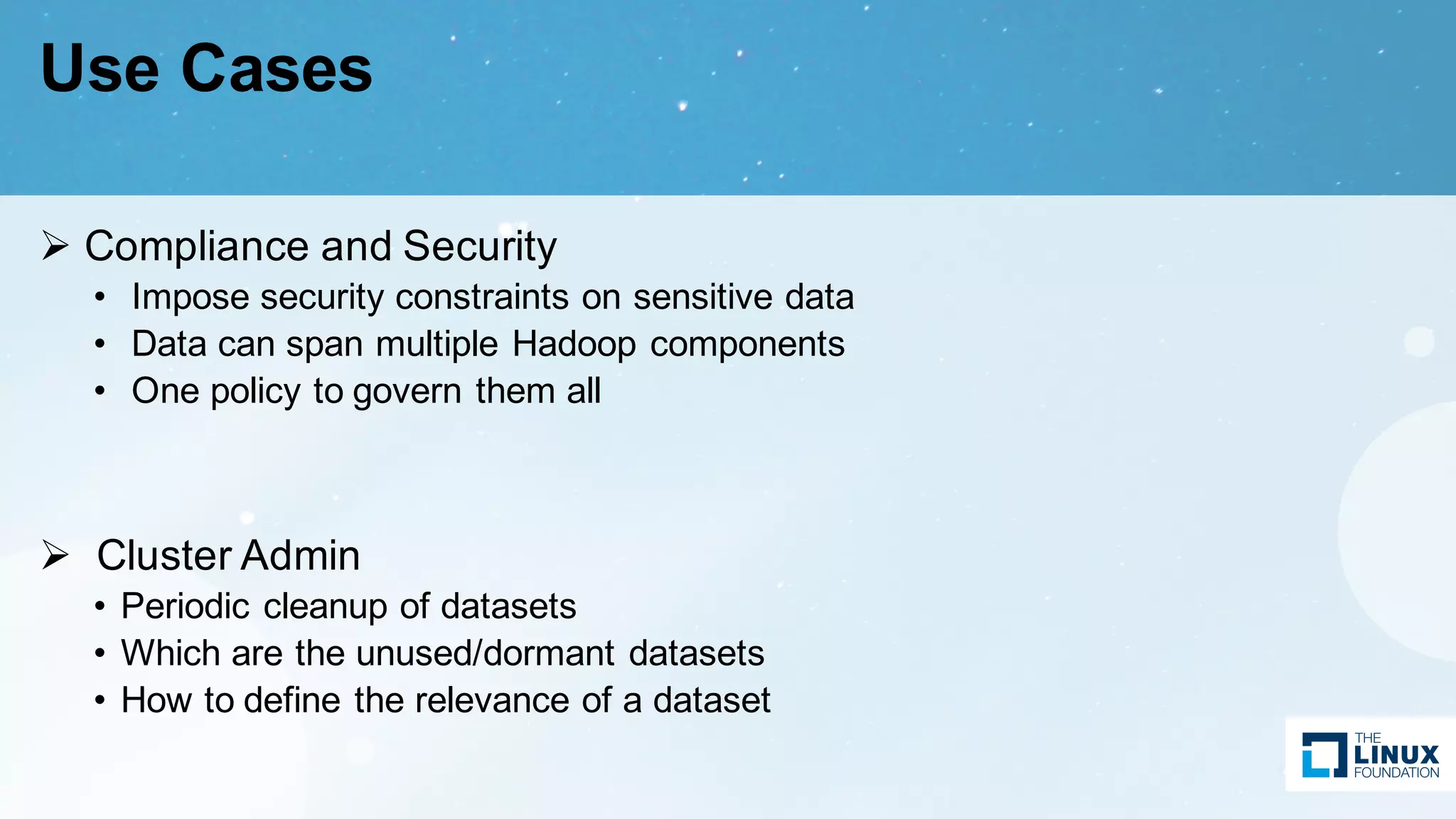 Use Cases

➢ Compliance and Security
• Impose security constraints on sensitive data
• Data can span multiple Hadoop components
• One policy to govern them all

➢ Cluster Admin
• Periodic cleanup of datasets
• Which are the unused/dormant datasets
• How to define the relevance of a dataset

THE LINUX FOUNDATION